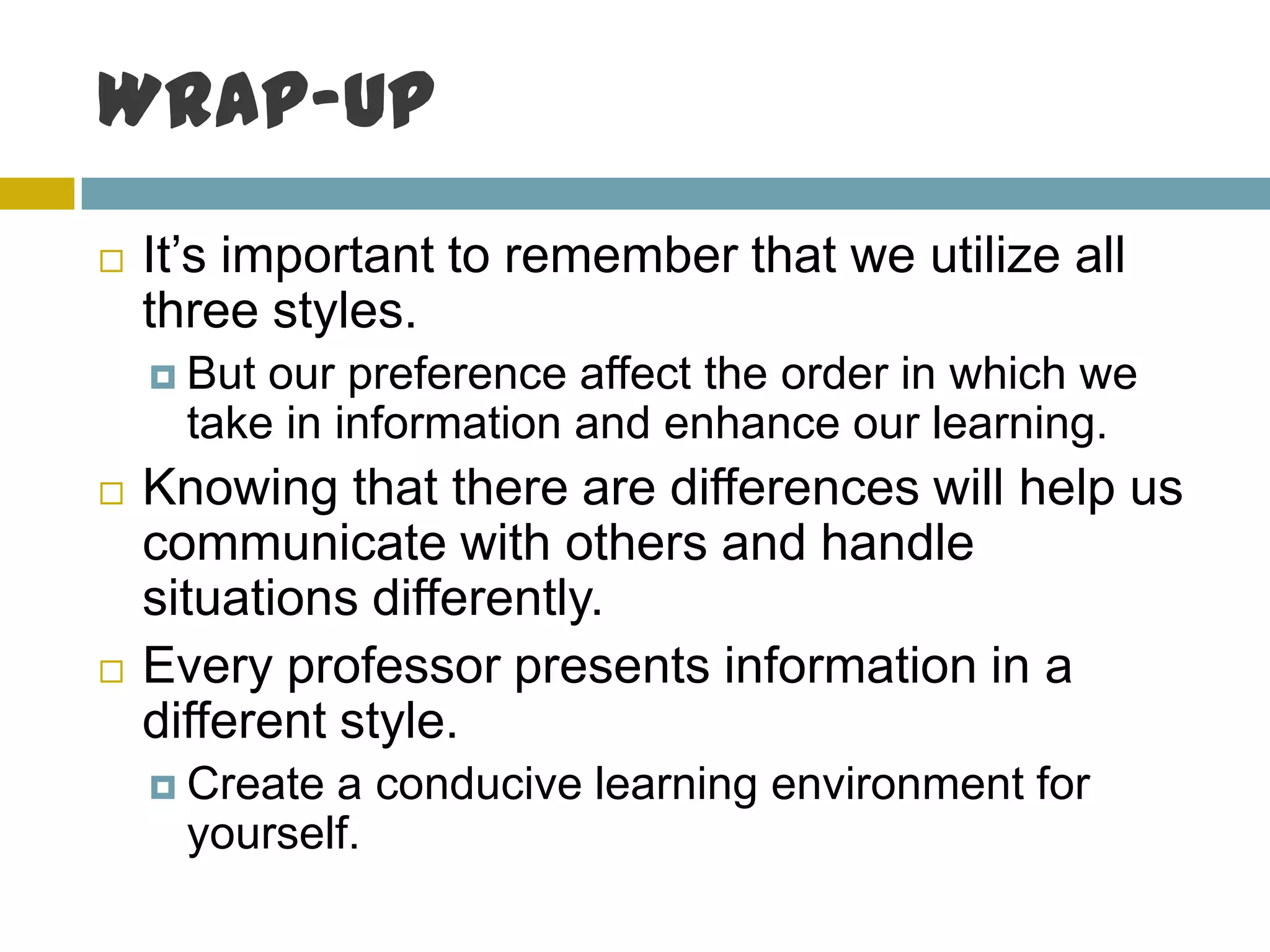 WRAP-UP

It’s important to remember that we utilize all three styles.

But our preference affect the order in which we take in information and enhance our learning.

Knowing that there are differences will help us communicate with others and handle situations differently.

Every professor presents information in a different style.

Create a conducive learning environment for yourself.